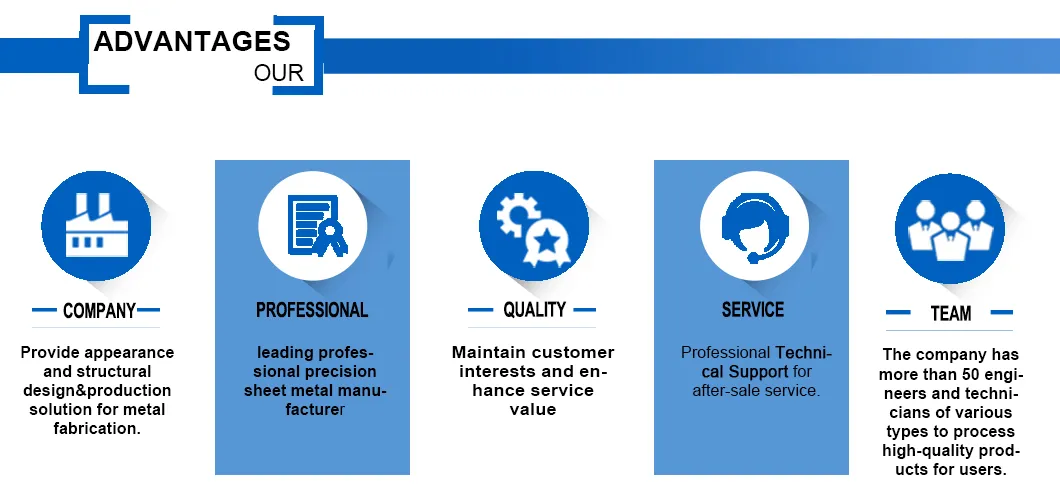 ADVANTAGES
OUR

COMPANY

Provide appearance and structural design&production solution for metal fabrication.

PROFESSIONAL

leading professional precision sheet metal manufacturer

QUALITY

Maintain customer interests and enhance service value

SERVICE

Professional Technical Support for after-sale service.

TEAM

The company has more than 50 engineers and technicians of various types to process high-quality products for users.